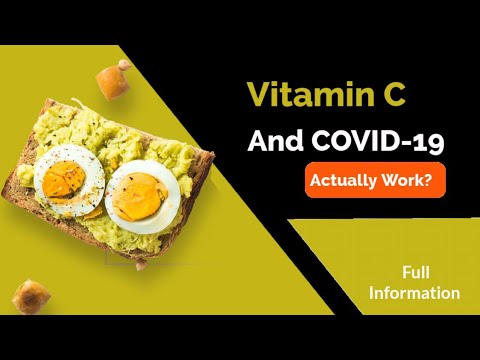 Vitamin C
And COVID-19
Actually Work?

Full
Information